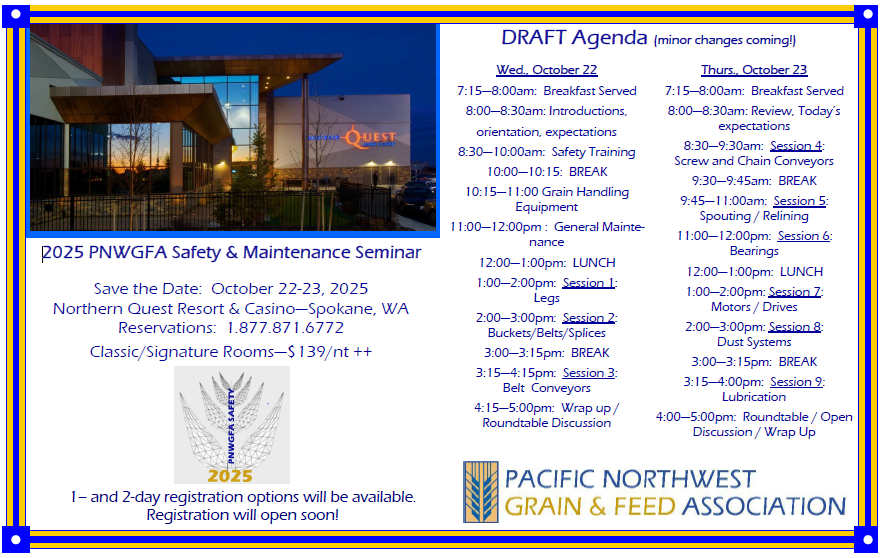 QUEST

2025 PNWGFA Safety & Maintenance Seminar

Save the Date: October 22-23, 2025
Northern Quest Resort & Casino—Spokane, WA
Reservations: 1.877.871.6772

Classic/Signature Rooms—$139/nt ++

PNWGFA SAFETY
2025

1– and 2-day registration options will be available.
Registration will open soon!

DRAFT Agenda (minor changes coming!)

Wed., October 22

7:15—8:00am: Breakfast Served
8:00—8:30am: Introductions, orientation, expectations
8:30—10:00am: Safety Training
10:00—10:15: BREAK
10:15—11:00 Grain Handling Equipment
11:00—12:00pm : General Maintenance
12:00—1:00pm: LUNCH
1:00—2:00pm: Session 1: Legs
2:00—3:00pm: Session 2: Buckets/Belts/Splices
3:00—3:15pm: BREAK
3:15—4:15pm: Session 3: Belt Conveyors
4:15—5:00pm: Wrap up / Roundtable Discussion

Thurs., October 23

7:15—8:00am: Breakfast Served
8:00—8:30am: Review, Today's expectations
8:30—9:30am: Session 4: Screw and Chain Conveyors
9:30—9:45am: BREAK
9:45—11:00am: Session 5: Spouting / Relining
11:00—12:00pm: Session 6: Bearings
12:00—1:00pm: LUNCH
1:00—2:00pm: Session 7: Motors / Drives
2:00—3:00pm: Session 8: Dust Systems
3:00—3:15pm: BREAK
3:15—4:00pm: Session 9: Lubrication
4:00—5:00pm: Roundtable / Open Discussion / Wrap Up

PACIFIC NORTHWEST
GRAIN & FEED ASSOCIATION